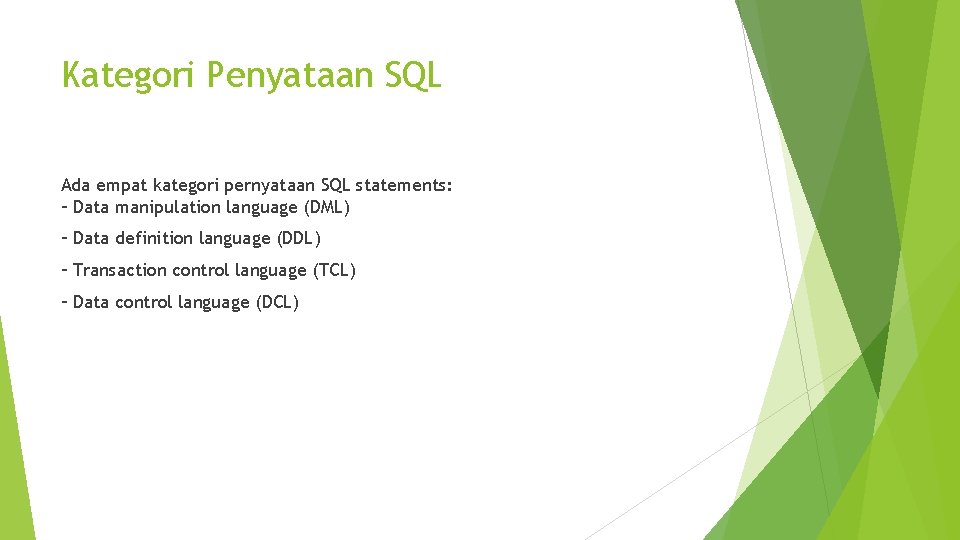 Kategori Penyataan SQL

Ada empat kategori pernyataan SQL statements:
– Data manipulation language (DML)
– Data definition language (DDL)
– Transaction control language (TCL)
– Data control language (DCL)